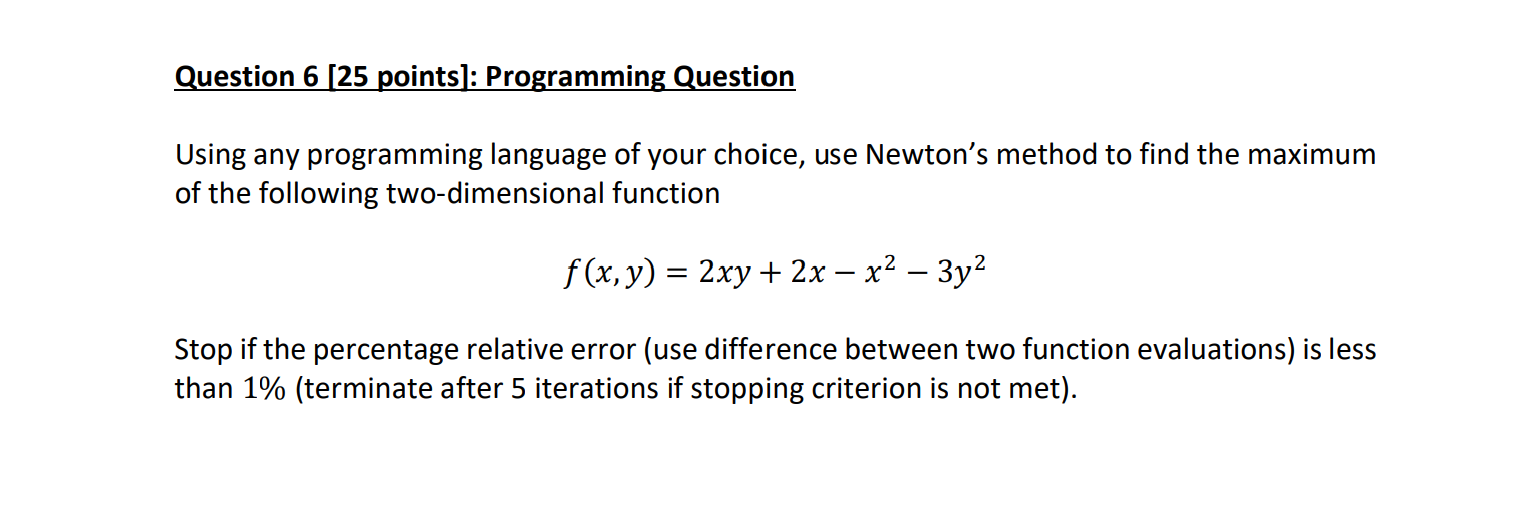 Question 6 [25 points]: Programming Question

Using any programming language of your choice, use Newton's method to find the maximum of the following two-dimensional function

$f(x, y) = 2xy + 2x - x^2 - 3y^2$

Stop if the percentage relative error (use difference between two function evaluations) is less than $1\%$ (terminate after 5 iterations if stopping criterion is not met).